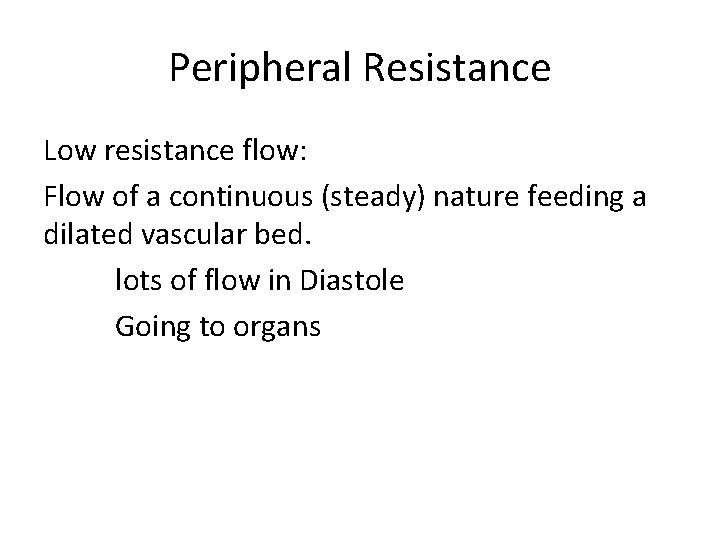 Peripheral Resistance

Low resistance flow:

Flow of a continuous (steady) nature feeding a dilated vascular bed.

lots of flow in Diastole

Going to organs